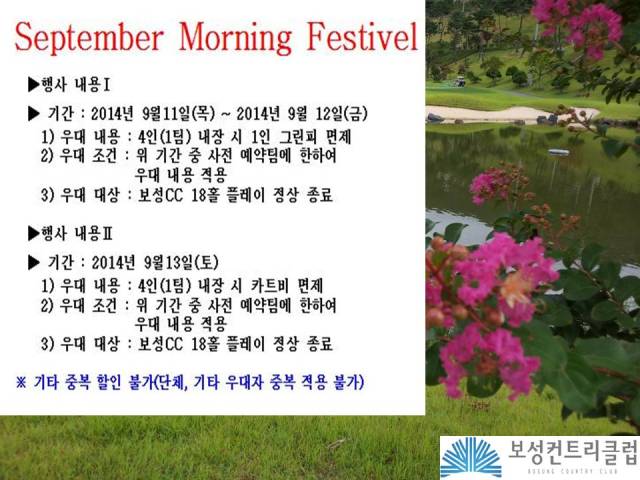 September Morning Festivel

▶행사 내용Ⅰ

▶ 기간 : 2014년 9월11일(목) ~ 2014년 9월 12일(금)
1) 우대 내용 : 4인(1팀) 내장 시 1인 그린피 면제
2) 우대 조건 : 위 기간 중 사전 예약팀에 한하여 우대 내용 적용
3) 우대 대상 : 보성CC 18홀 플레이 정상 종료

▶행사 내용Ⅱ

▶ 기간 : 2014년 9월13일(토)
1) 우대 내용 : 4인(1팀) 내장 시 카트비 면제
2) 우대 조건 : 위 기간 중 사전 예약팀에 한하여 우대 내용 적용
3) 우대 대상 : 보성CC 18홀 플레이 정상 종료

※ 기타 중복 할인 불가(단체, 기타 우대자 중복 적용 불가)

보성컨트리클럽
BOSUNG COUNTRY CLUB